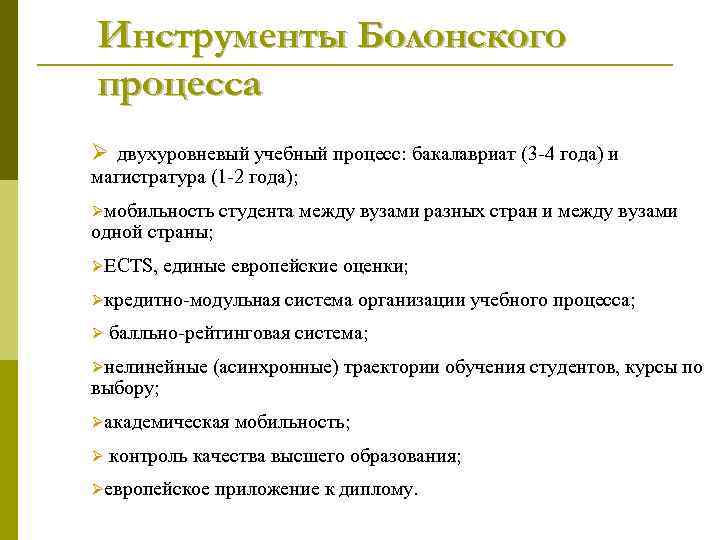 Инструменты Болонского процесса

➢ двухуровневый учебный процесс: бакалавриат (3-4 года) и магистратура (1-2 года);

➢мобильность студента между вузами разных стран и между вузами одной страны;

➢ECTS, единые европейские оценки;

➢кредитно-модульная система организации учебного процесса;

➢ балльно-рейтинговая система;

➢нелинейные (асинхронные) траектории обучения студентов, курсы по выбору;

➢академическая мобильность;

➢ контроль качества высшего образования;

➢европейское приложение к диплому.